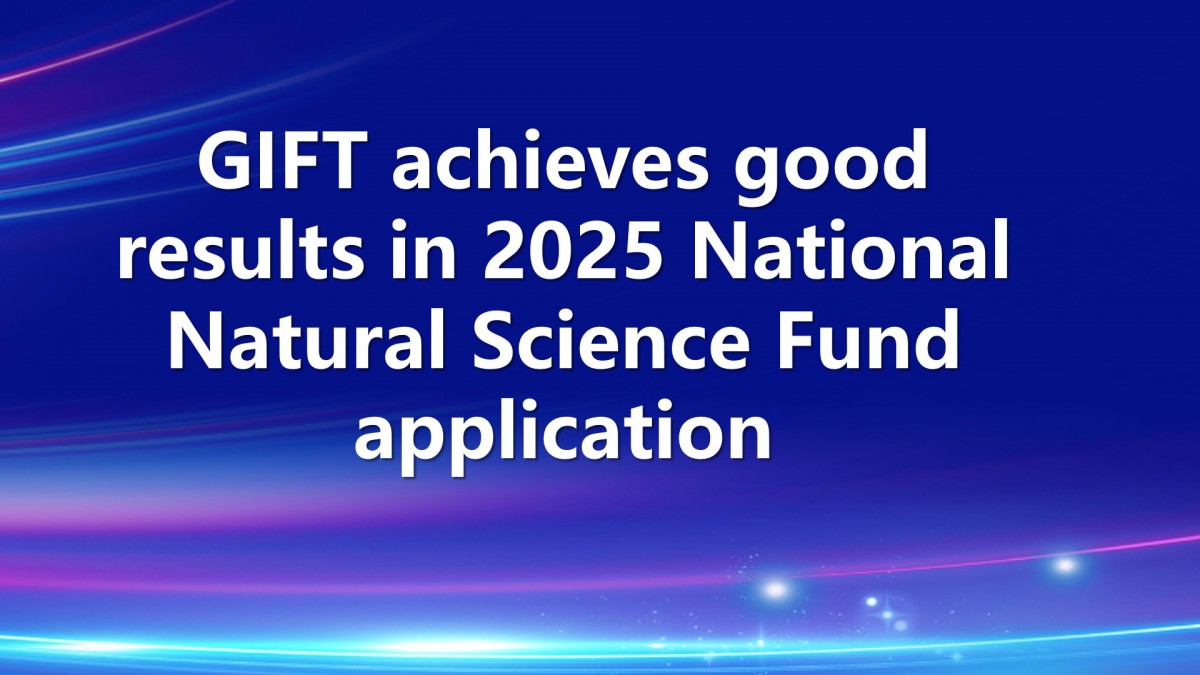 GIFT achieves good results in 2025 National Natural Science Fund application